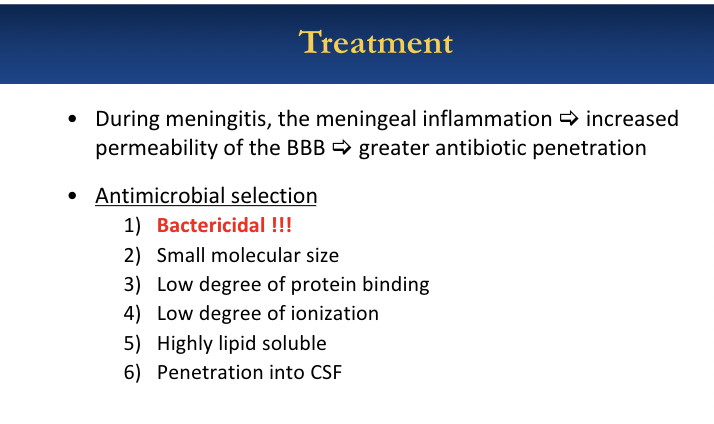 Treatment

• During meningitis, the meningeal inflammation ⇨ increased permeability of the BBB ⇨ greater antibiotic penetration

• Antimicrobial selection
1) Bactericidal !!!
2) Small molecular size
3) Low degree of protein binding
4) Low degree of ionization
5) Highly lipid soluble
6) Penetration into CSF